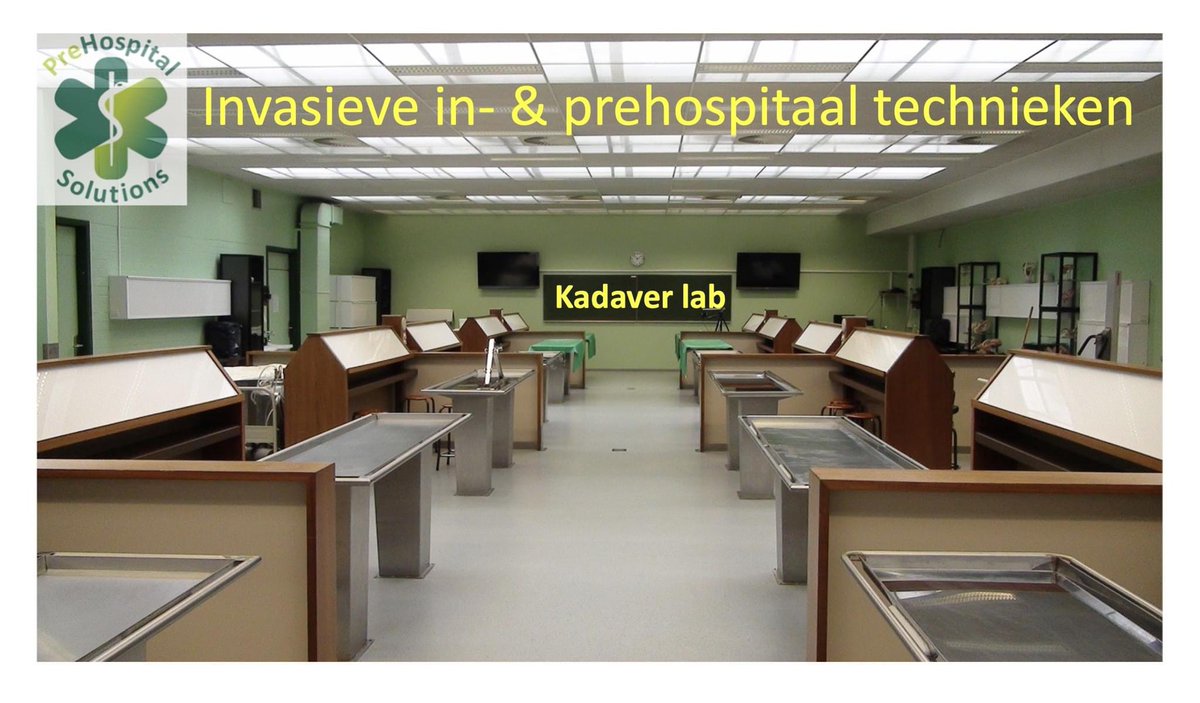 PreHospital
Solutions

Invasieve in- & prehospitaal technieken

Kadaver lab